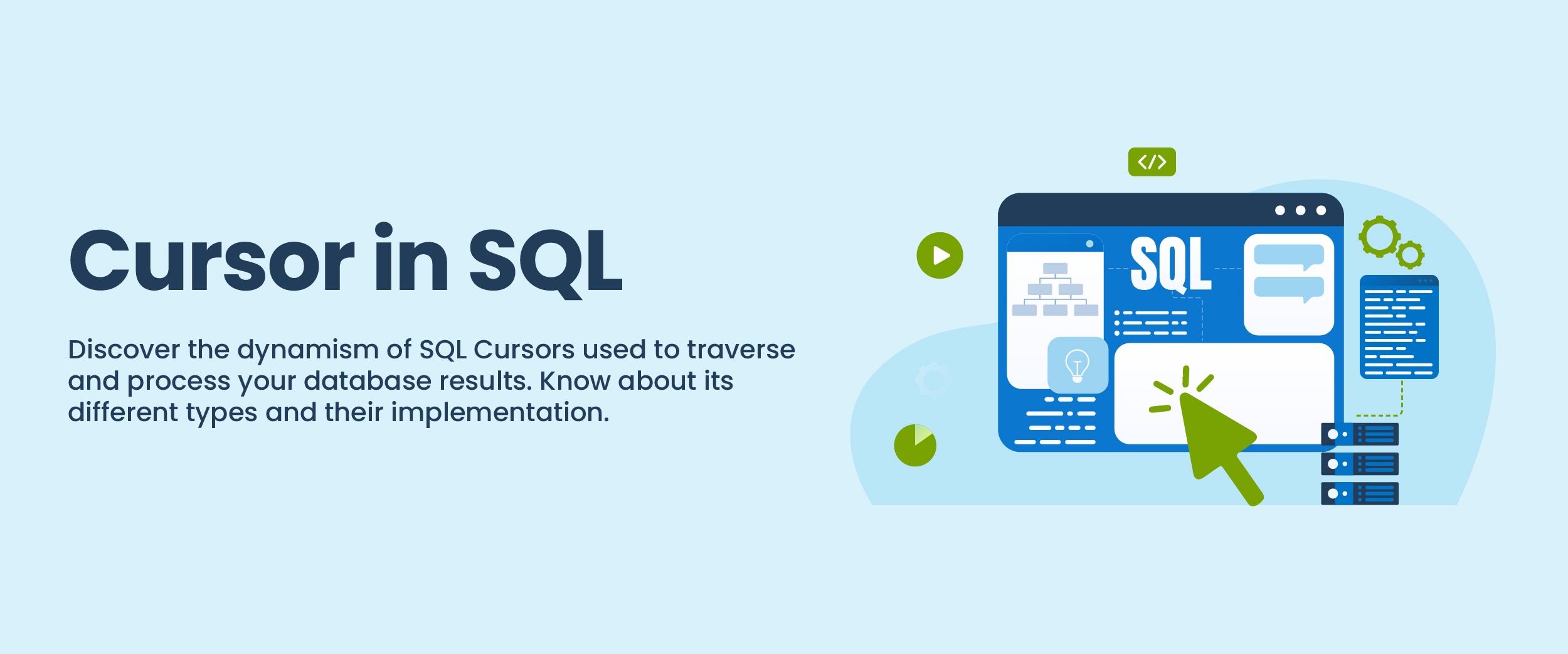 Cursor in SQL

Discover the dynamism of SQL Cursors used to traverse and process your database results. Know about its different types and their implementation.

</>

SQL